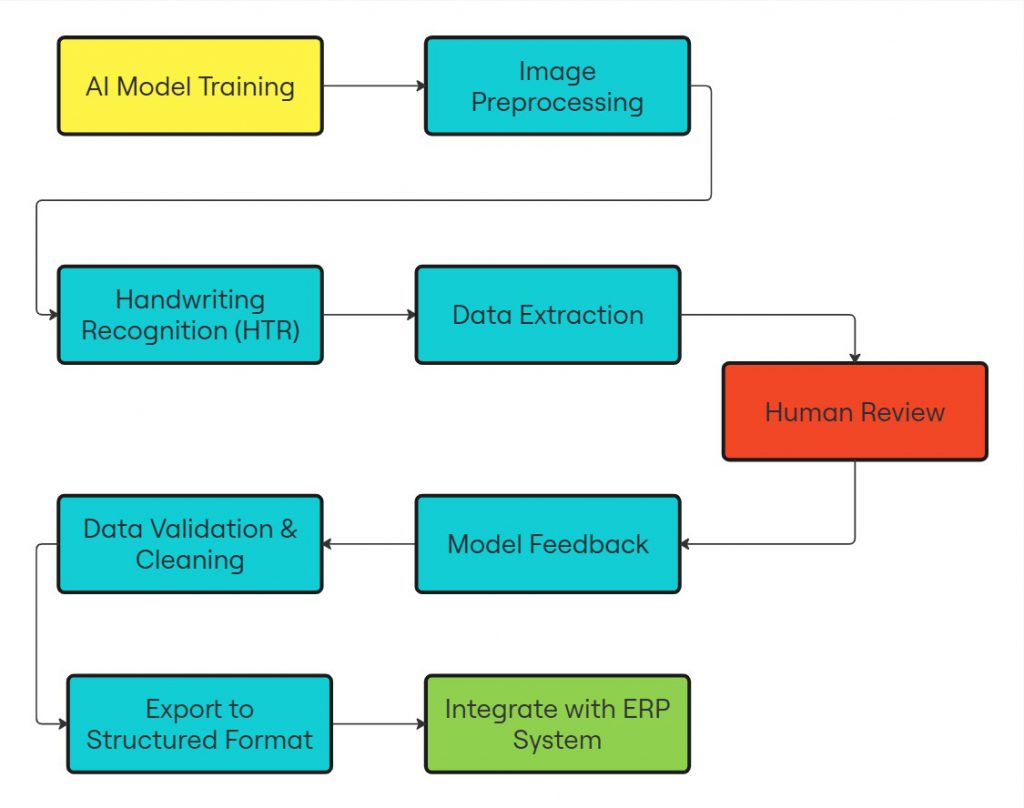 AI Model Training

Image Preprocessing

Handwriting Recognition (HTR)

Data Extraction

Human Review

Model Feedback

Data Validation & Cleaning

Export to Structured Format

Integrate with ERP System